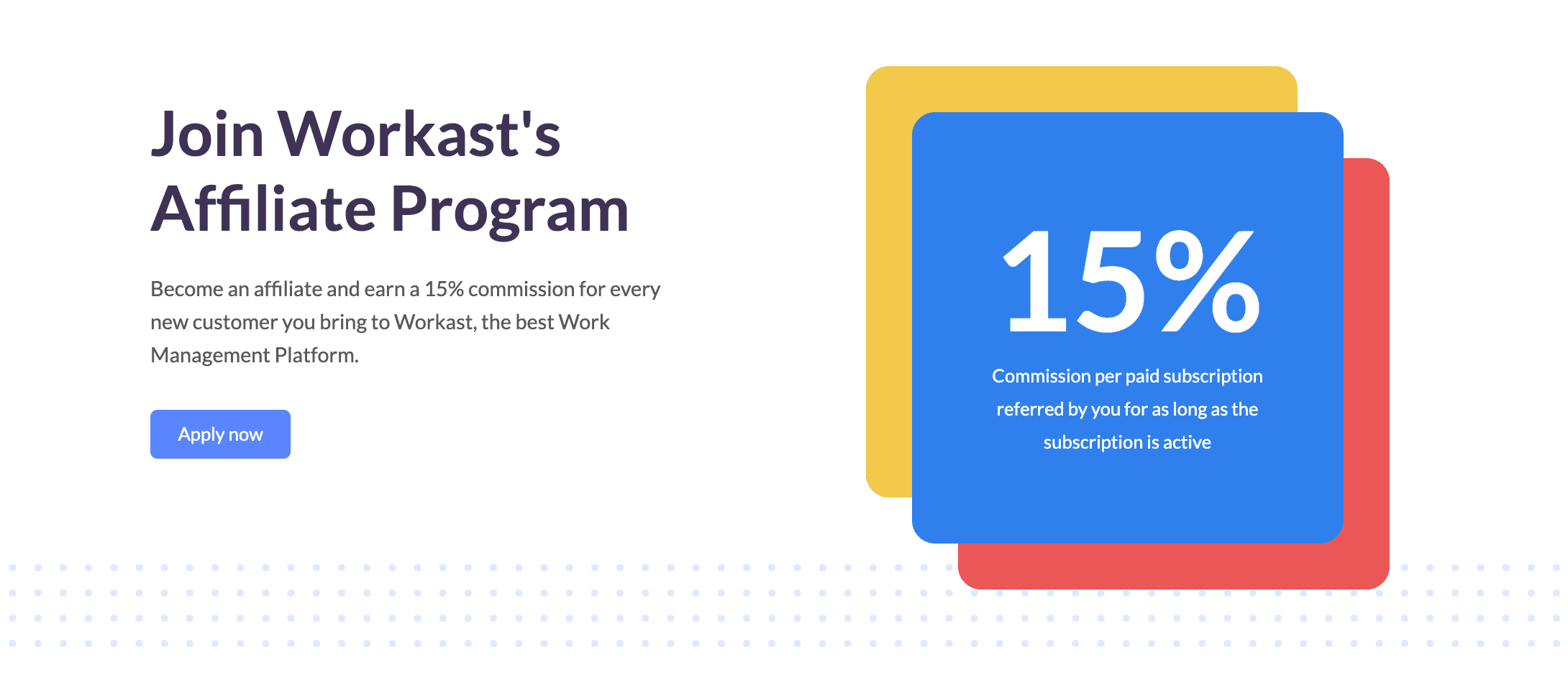 Join Workast's Affiliate Program

Become an affiliate and earn a 15% commission for every new customer you bring to Workast, the best Work Management Platform.

Apply now

15%

Commission per paid subscription referred by you for as long as the subscription is active